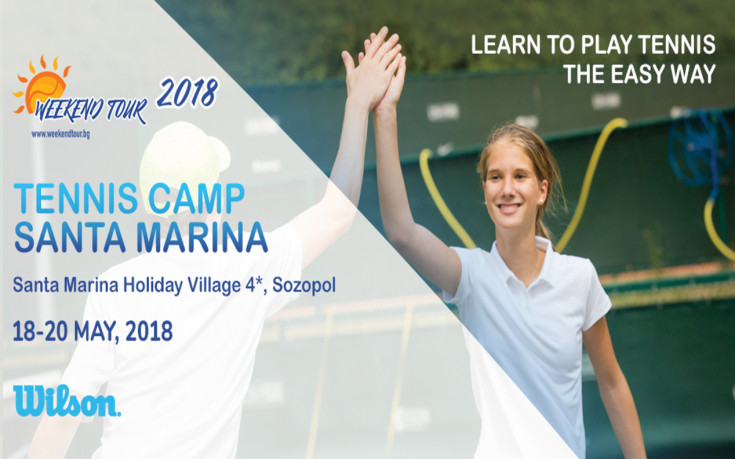 WEEKEND TOUR 2018
www.weekendtour.bg

LEARN TO PLAY TENNIS
THE EASY WAY

TENNIS CAMP
SANTA MARINA

Santa Marina Holiday Village 4*, Sozopol

18-20 MAY, 2018

Wilson.